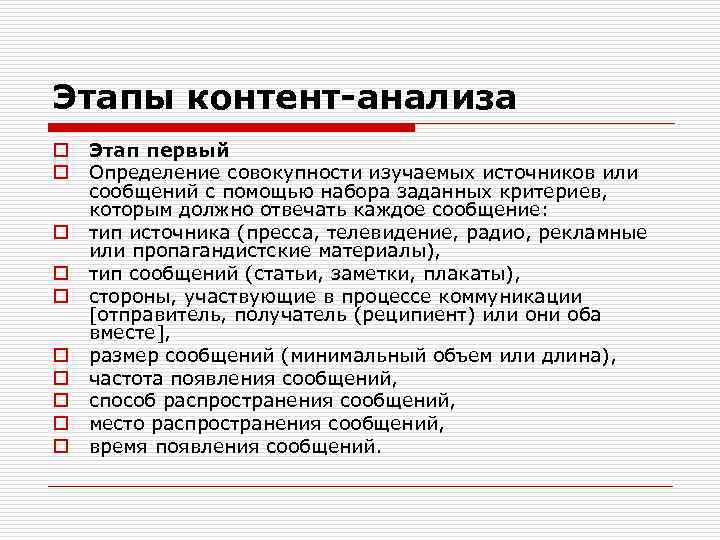 Этапы контент-анализа

Этап первый

Определение совокупности изучаемых источников или сообщений с помощью набора заданных критериев, которым должно отвечать каждое сообщение:

тип источника (пресса, телевидение, радио, рекламные или пропагандистские материалы),

тип сообщений (статьи, заметки, плакаты),

стороны, участвующие в процессе коммуникации [отправитель, получатель (реципиент) или они оба вместе],

размер сообщений (минимальный объем или длина),

частота появления сообщений,

способ распространения сообщений,

место распространения сообщений,

время появления сообщений.